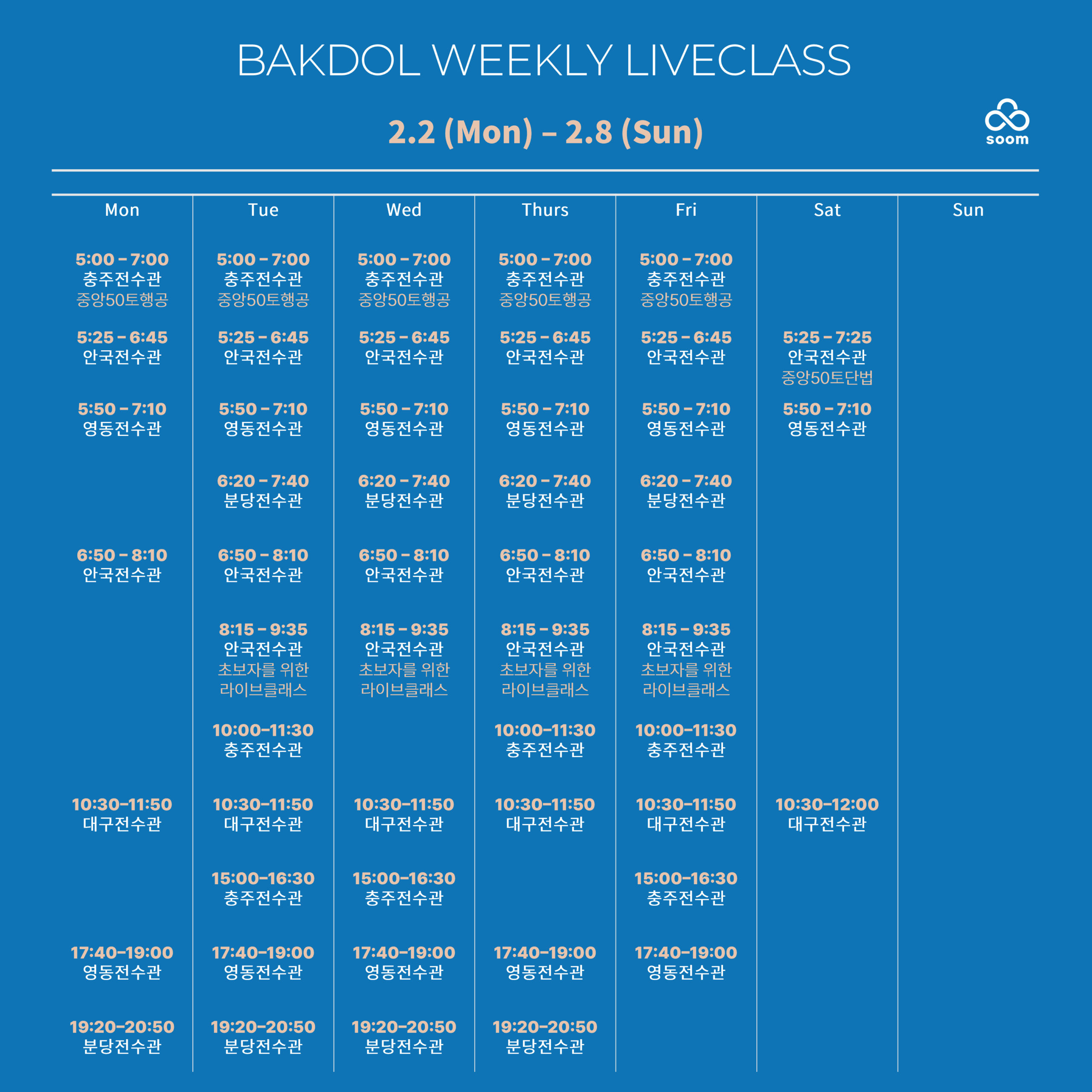 BAKDOL WEEKLY LIVECLASS

2.2 (Mon) – 2.8 (Sun)

soom

| Mon | Tue | Wed | Thurs | Fri | Sat | Sun |
|---|---|---|---|---|---|---|
| 5:00 – 7:00 충주전수관 중앙50토행공 | 5:00 – 7:00 충주전수관 중앙50토행공 | 5:00 – 7:00 충주전수관 중앙50토행공 | 5:00 – 7:00 충주전수관 중앙50토행공 | 5:00 – 7:00 충주전수관 중앙50토행공 | | |
| 5:25 – 6:45 안국전수관 | 5:25 – 6:45 안국전수관 | 5:25 – 6:45 안국전수관 | 5:25 – 6:45 안국전수관 | 5:25 – 6:45 안국전수관 | 5:25 – 7:25 안국전수관 중앙50토단법 | |
| 5:50 – 7:10 영동전수관 | 5:50 – 7:10 영동전수관 | 5:50 – 7:10 영동전수관 | 5:50 – 7:10 영동전수관 | 5:50 – 7:10 영동전수관 | 5:50 – 7:10 영동전수관 | |
| | 6:20 – 7:40 분당전수관 | 6:20 – 7:40 분당전수관 | 6:20 – 7:40 분당전수관 | 6:20 – 7:40 분당전수관 | | |
| 6:50 – 8:10 안국전수관 | 6:50 – 8:10 안국전수관 | 6:50 – 8:10 안국전수관 | 6:50 – 8:10 안국전수관 | 6:50 – 8:10 안국전수관 | | |
| | 8:15 – 9:35 안국전수관 초보자를 위한 라이브클래스 | 8:15 – 9:35 안국전수관 초보자를 위한 라이브클래스 | 8:15 – 9:35 안국전수관 초보자를 위한 라이브클래스 | 8:15 – 9:35 안국전수관 초보자를 위한 라이브클래스 | | |
| | 10:00–11:30 충주전수관 | | 10:00–11:30 충주전수관 | 10:00–11:30 충주전수관 | | |
| 10:30–11:50 대구전수관 | 10:30–11:50 대구전수관 | 10:30–11:50 대구전수관 | 10:30–11:50 대구전수관 | 10:30–11:50 대구전수관 | 10:30–12:00 대구전수관 | |
| | 15:00–16:30 충주전수관 | 15:00–16:30 충주전수관 | | 15:00–16:30 충주전수관 | | |
| 17:40–19:00 영동전수관 | 17:40–19:00 영동전수관 | 17:40–19:00 영동전수관 | 17:40–19:00 영동전수관 | 17:40–19:00 영동전수관 | | |
| 19:20–20:50 분당전수관 | 19:20–20:50 분당전수관 | 19:20–20:50 분당전수관 | 19:20–20:50 분당전수관 | | | |